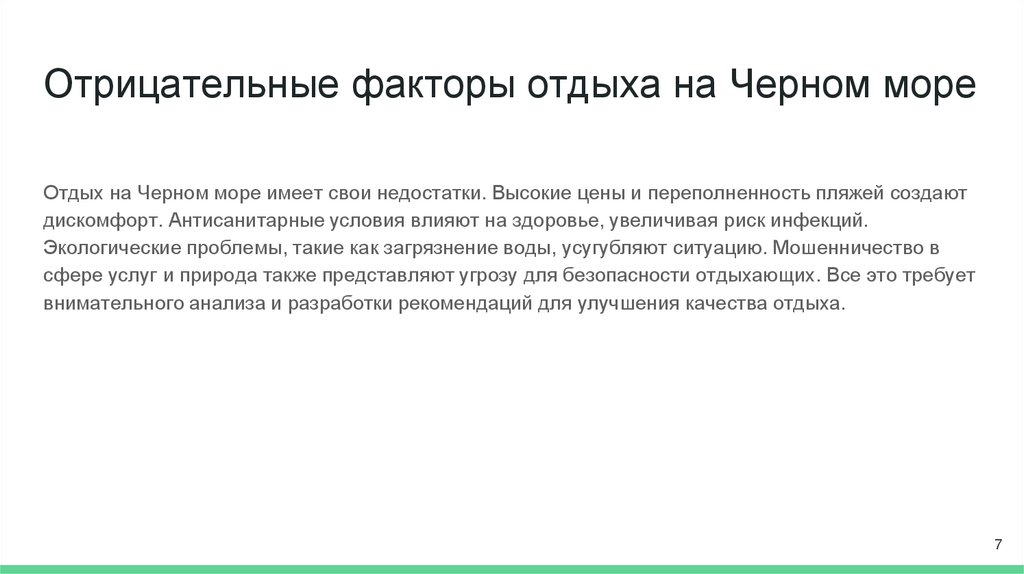 Отрицательные факторы отдыха на Черном море

Отдых на Черном море имеет свои недостатки. Высокие цены и переполненность пляжей создают дискомфорт. Антисанитарные условия влияют на здоровье, увеличивая риск инфекций. Экологические проблемы, такие как загрязнение воды, усугубляют ситуацию. Мошенничество в сфере услуг и природа также представляют угрозу для безопасности отдыхающих. Все это требует внимательного анализа и разработки рекомендаций для улучшения качества отдыха.

7